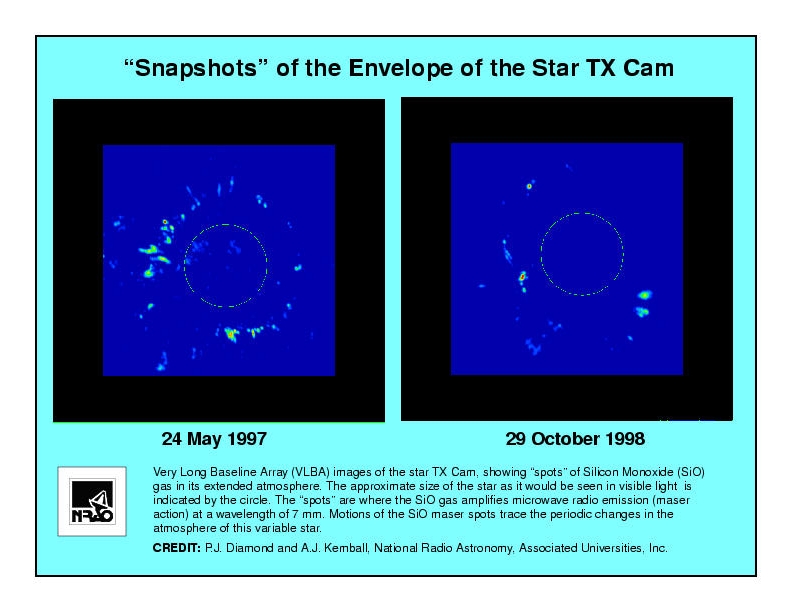 “Snapshots” of the Envelope of the Star TX Cam

24 May 1997

29 October 1998

NRAO

Very Long Baseline Array (VLBA) images of the star TX Cam, showing “spots” of Silicon Monoxide (SiO) gas in its extended atmosphere. The approximate size of the star as it would be seen in visible light is indicated by the circle. The “spots” are where the SiO gas amplifies microwave radio emission (maser action) at a wavelength of 7 mm. Motions of the SiO maser spots trace the periodic changes in the atmosphere of this variable star.

CREDIT: P.J. Diamond and A.J. Kemball, National Radio Astronomy, Associated Universities, Inc.